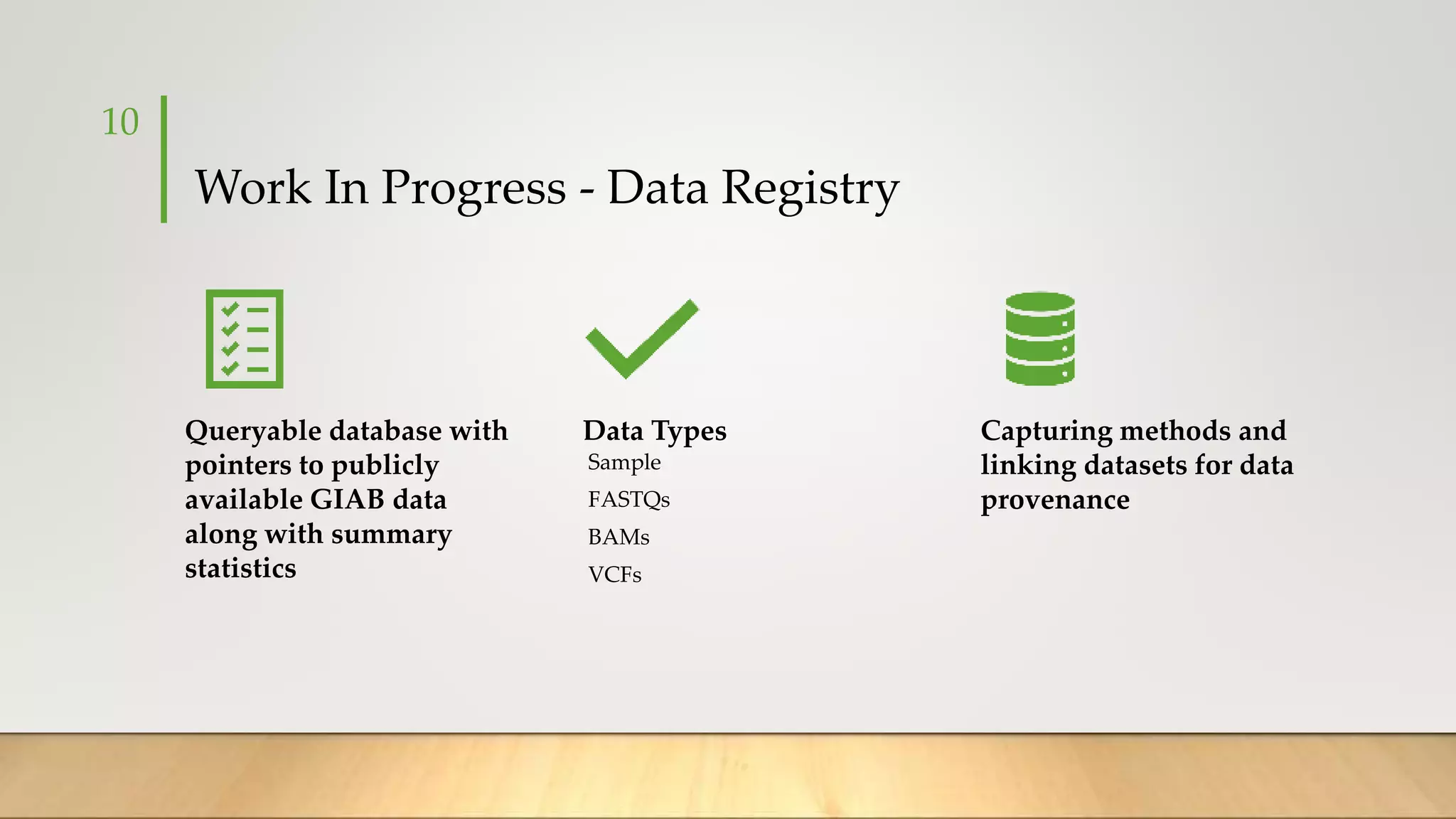 10

Work In Progress - Data Registry

Queryable database with pointers to publicly available GIAB data along with summary statistics

Data Types
Sample
FASTQs
BAMs
VCFs

Capturing methods and linking datasets for data provenance